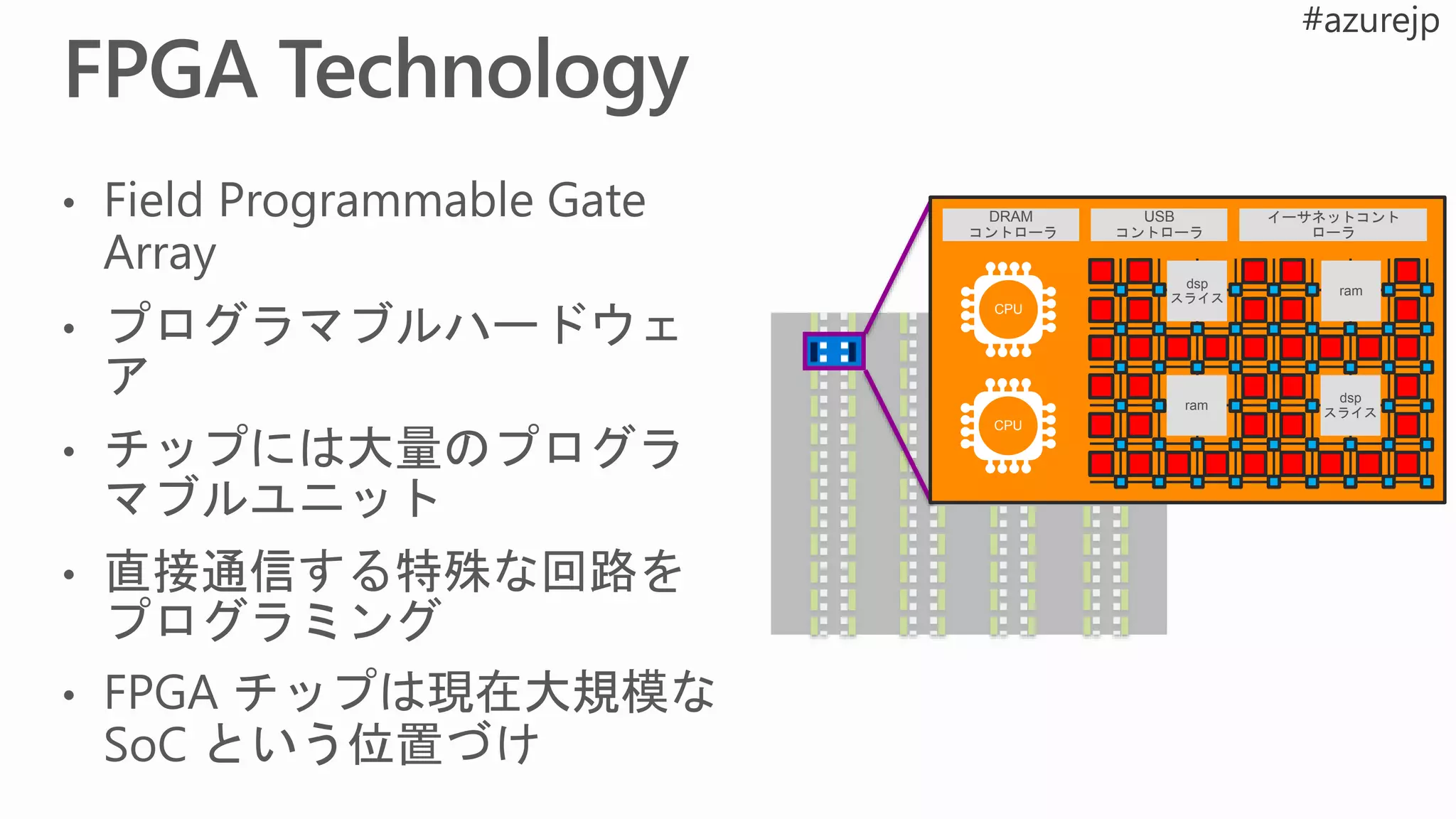 #azurejp

FPGA Technology

• Field Programmable Gate Array

• プログラマブルハードウェア

• チップには大量のプログラマブルユニット

• 直接通信する特殊な回路をプログラミング

• FPGA チップは現在大規模な SoC という位置づけ

DRAM コントローラ

USB コントローラ

イーサネットコントローラ

CPU

CPU

dsp スライス

ram

ram

dsp スライス